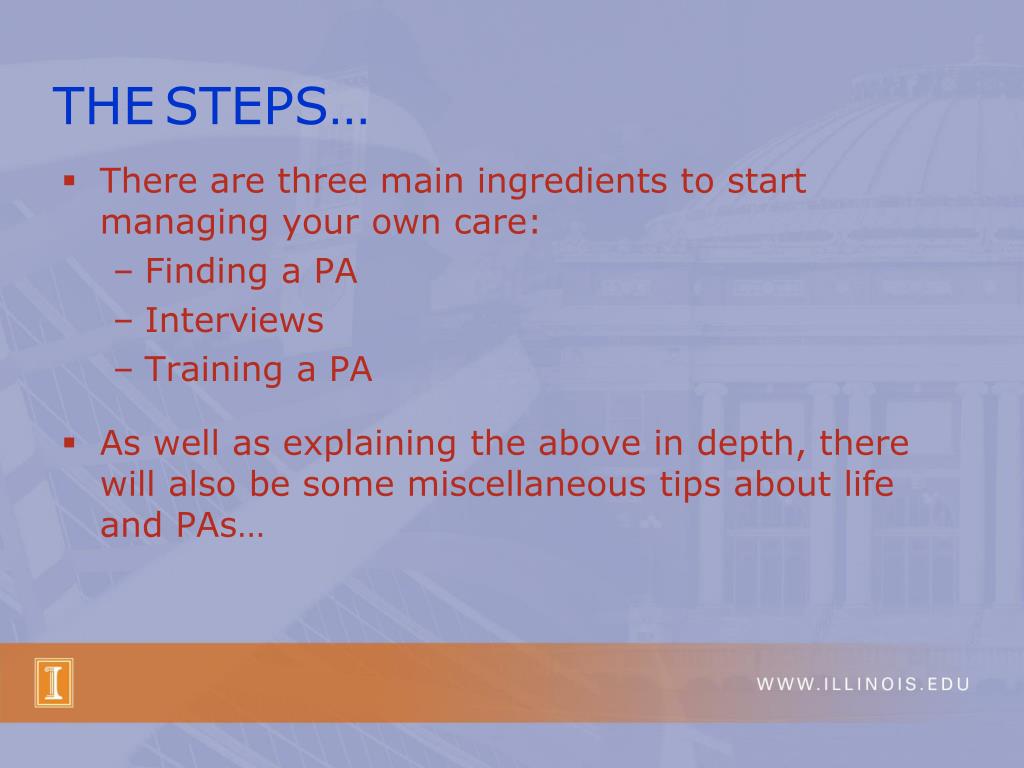 THE STEPS…

▪ There are three main ingredients to start managing your own care:
– Finding a PA
– Interviews
– Training a PA

▪ As well as explaining the above in depth, there will also be some miscellaneous tips about life and PAs…

I

WWW.ILLINOIS.EDU